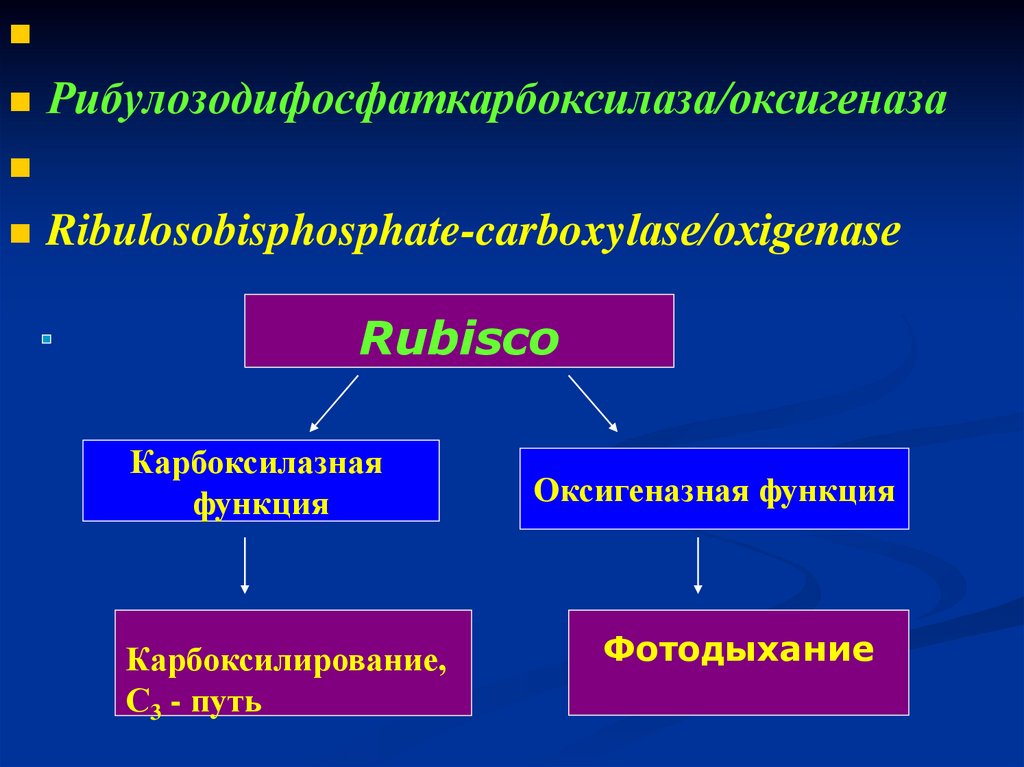 Рибулозодифосфаткарбоксилаза/оксигеназа

Ribulosobisphosphate-carboxylase/oxigenase

Rubisco

Карбоксилазная функция

Оксигеназная функция

Карбоксилирование, $C_3$ - путь

Фотодыхание